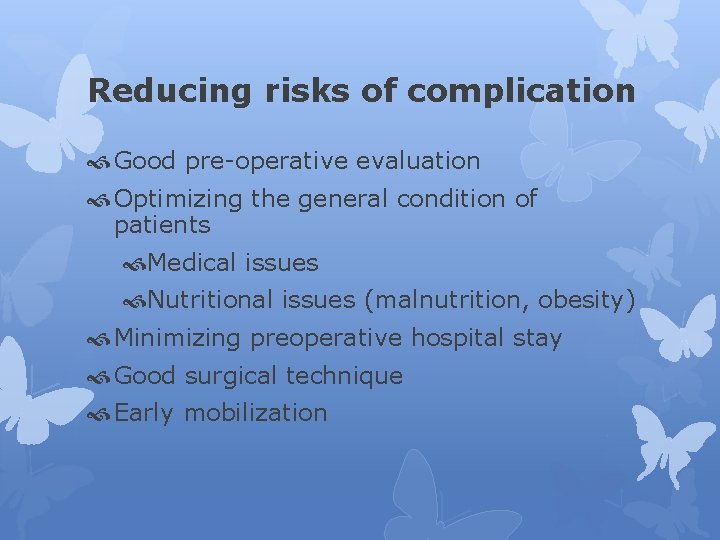 Reducing risks of complication

Good pre-operative evaluation
Optimizing the general condition of patients
Medical issues
Nutritional issues (malnutrition, obesity)
Minimizing preoperative hospital stay
Good surgical technique
Early mobilization